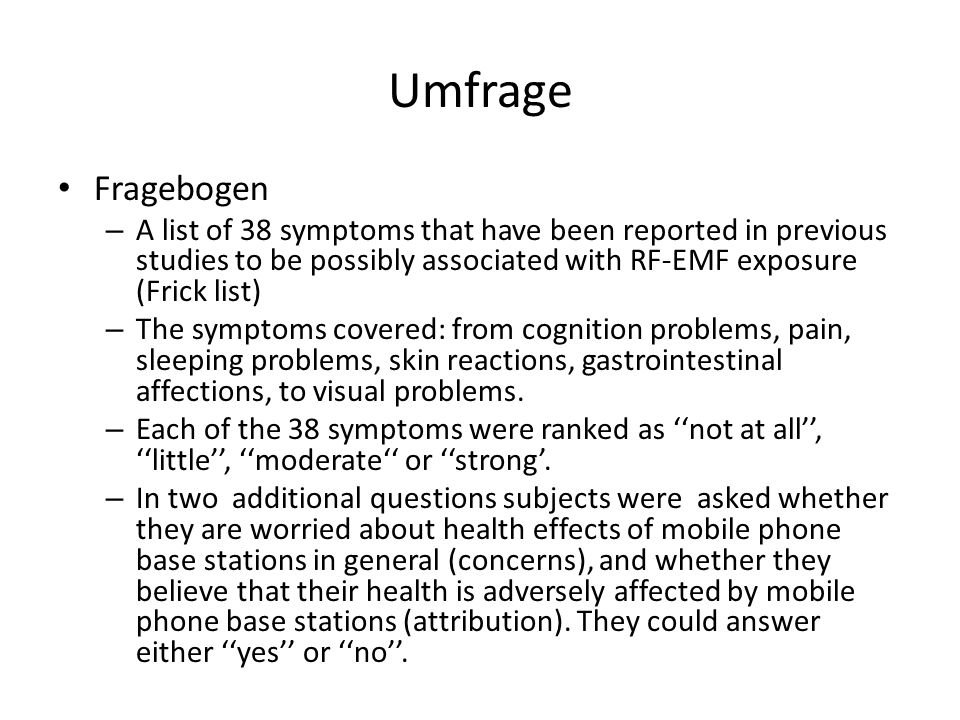 Umfrage

• Fragebogen
– A list of 38 symptoms that have been reported in previous studies to be possibly associated with RF-EMF exposure (Frick list)
– The symptoms covered: from cognition problems, pain, sleeping problems, skin reactions, gastrointestinal affections, to visual problems.
– Each of the 38 symptoms were ranked as ‘‘not at all’’, ‘‘little’’, ‘‘moderate‘‘ or ‘‘strong’.
– In two additional questions subjects were asked whether they are worried about health effects of mobile phone base stations in general (concerns), and whether they believe that their health is adversely affected by mobile phone base stations (attribution). They could answer either ‘‘yes’’ or ‘‘no’’.